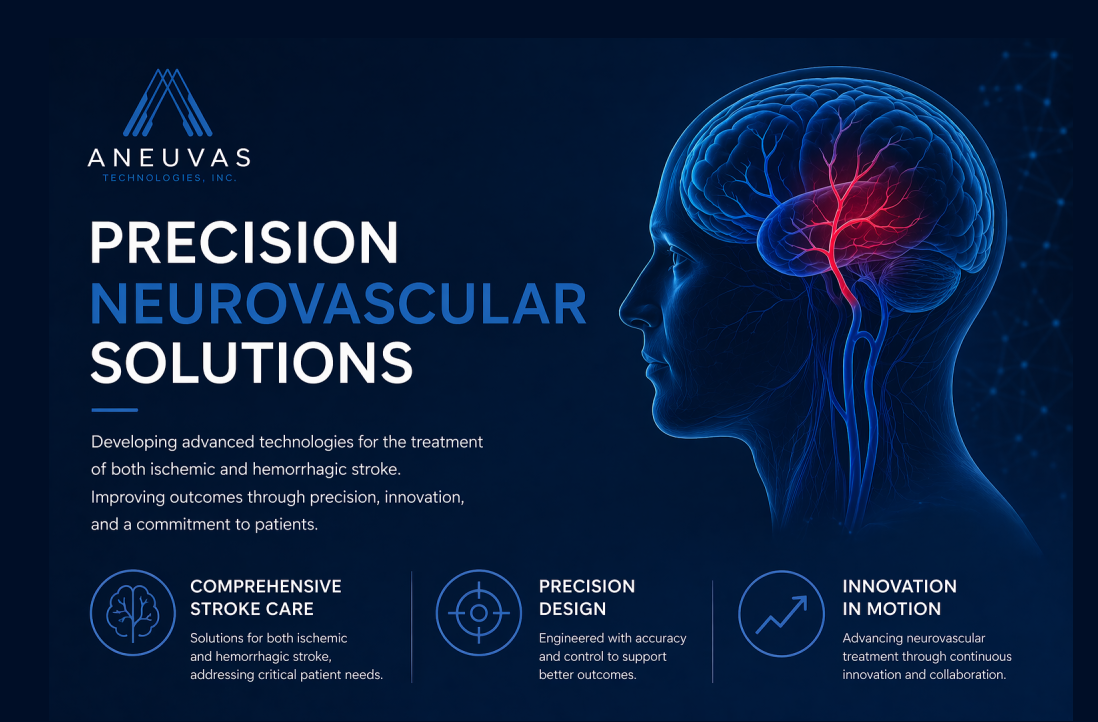 ANEUVAS
TECHNOLOGIES, INC.

PRECISION
NEUROVASCULAR
SOLUTIONS

Developing advanced technologies for the treatment of both ischemic and hemorrhagic stroke. Improving outcomes through precision, innovation, and a commitment to patients.

COMPREHENSIVE STROKE CARE
Solutions for both ischemic and hemorrhagic stroke, addressing critical patient needs.

PRECISION DESIGN
Engineered with accuracy and control to support better outcomes.

INNOVATION IN MOTION
Advancing neurovascular treatment through continuous innovation and collaboration.